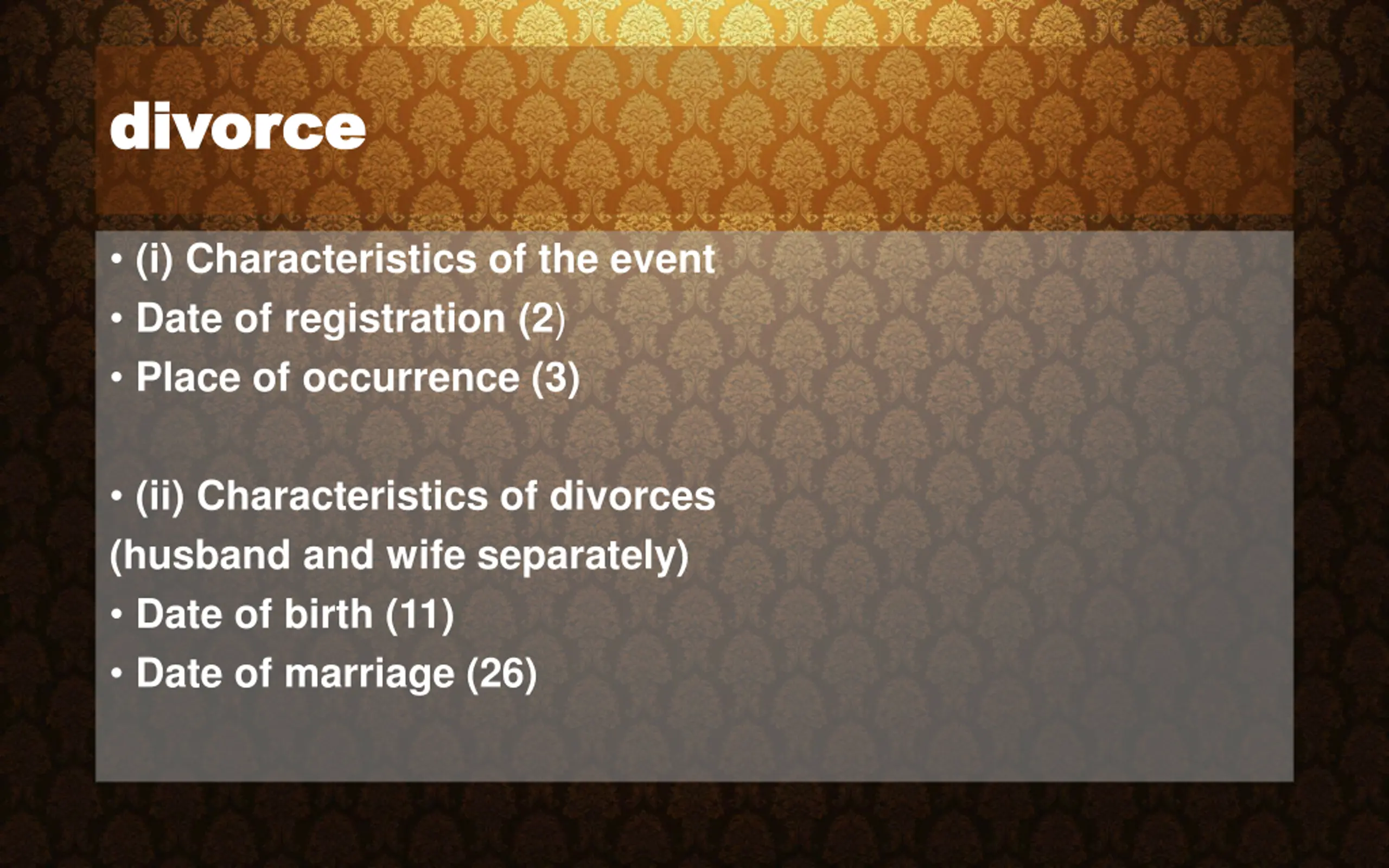 divorce

• (i) Characteristics of the event
• Date of registration (2)
• Place of occurrence (3)

• (ii) Characteristics of divorces (husband and wife separately)
• Date of birth (11)
• Date of marriage (26)